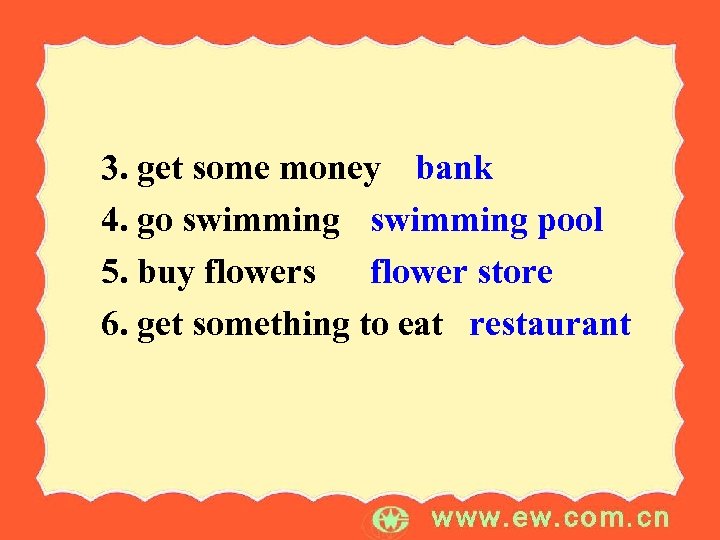 3. get some money bank
4. go swimming swimming pool
5. buy flowers flower store
6. get something to eat restaurant

www.ew.com.cn